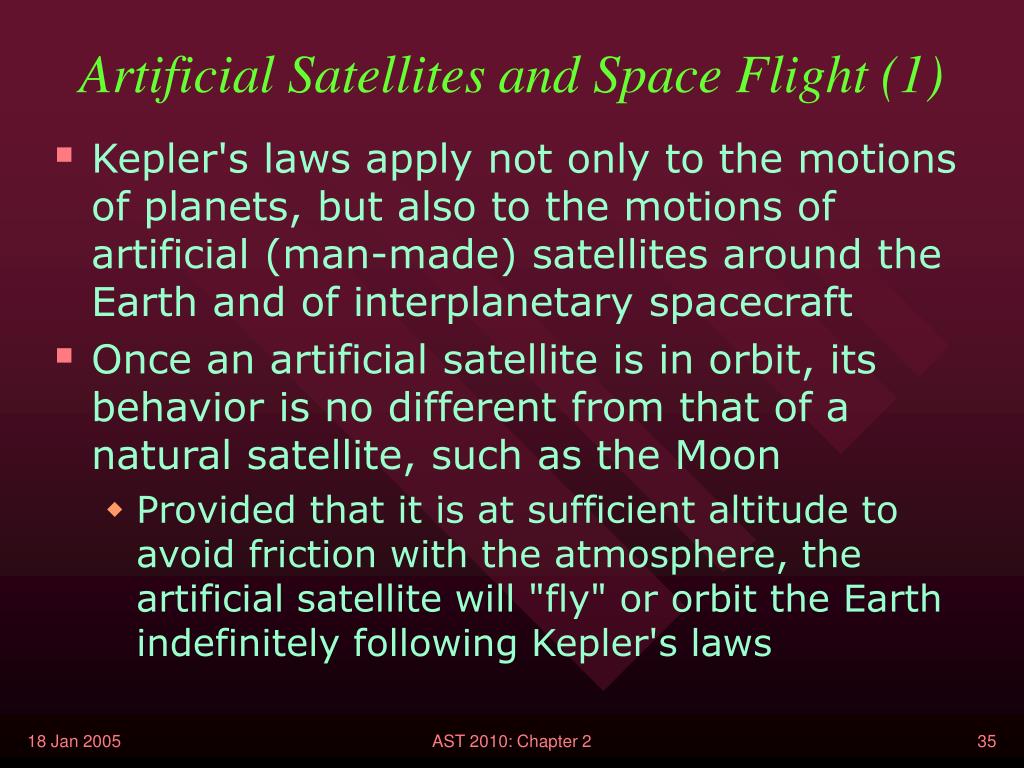 Artificial Satellites and Space Flight (1)

Kepler's laws apply not only to the motions of planets, but also to the motions of artificial (man-made) satellites around the Earth and of interplanetary spacecraft

Once an artificial satellite is in orbit, its behavior is no different from that of a natural satellite, such as the Moon

Provided that it is at sufficient altitude to avoid friction with the atmosphere, the artificial satellite will "fly" or orbit the Earth indefinitely following Kepler's laws

18 Jan 2005

AST 2010: Chapter 2

35